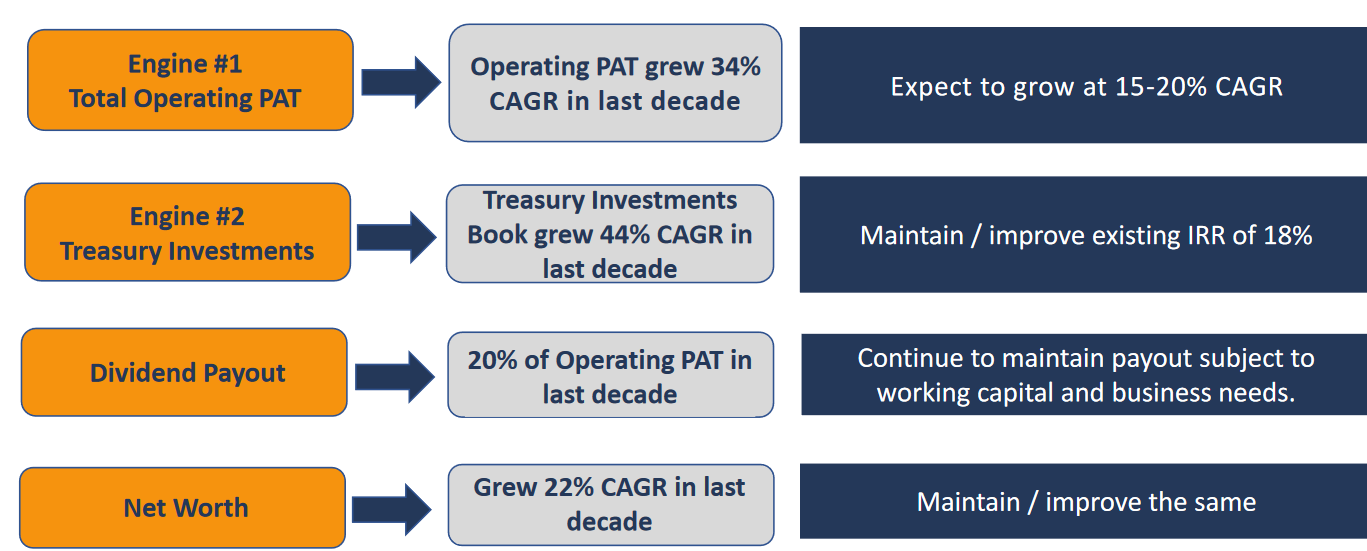 Engine #1
Total Operating PAT

Operating PAT grew 34% CAGR in last decade

Expect to grow at 15-20% CAGR

Engine #2
Treasury Investments

Treasury Investments Book grew 44% CAGR in last decade

Maintain / improve existing IRR of 18%

Dividend Payout

20% of Operating PAT in last decade

Continue to maintain payout subject to working capital and business needs.

Net Worth

Grew 22% CAGR in last decade

Maintain / improve the same